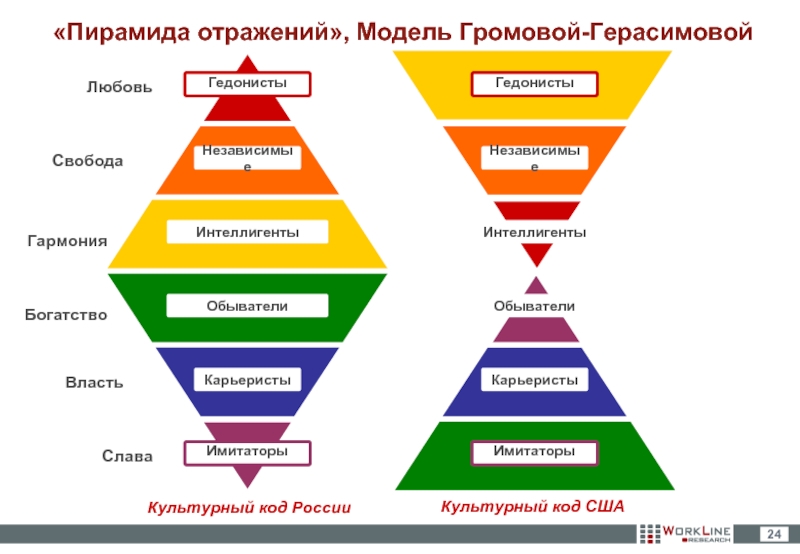 «Пирамида отражений», Модель Громовой-Герасимовой

Любовь
Свобода
Гармония
Богатство
Власть
Слава

Гедонисты
Независимые
Интеллигенты
Обыватели
Карьеристы
Имитаторы

Культурный код России

Гедонисты
Независимые
Интеллигенты
Обыватели
Карьеристы
Имитаторы

Культурный код США

WORKLINE RESEARCH
24